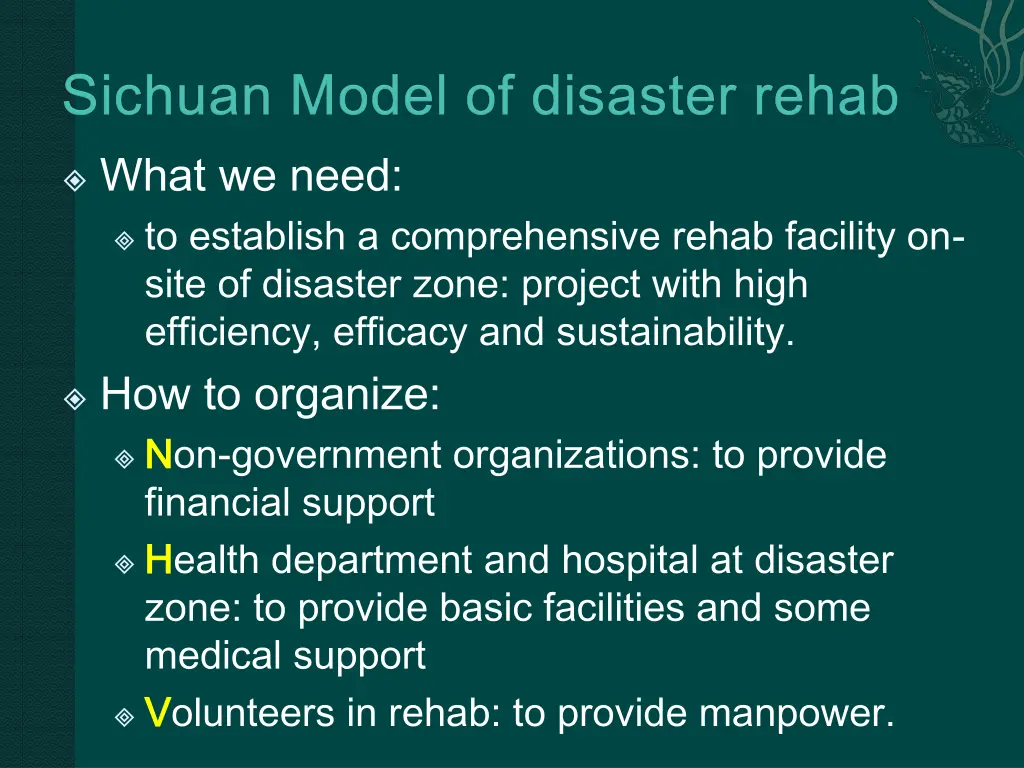 Sichuan Model of disaster rehab

What we need:

to establish a comprehensive rehab facility on-site of disaster zone: project with high efficiency, efficacy and sustainability.

How to organize:

Non-government organizations: to provide financial support

Health department and hospital at disaster zone: to provide basic facilities and some medical support

Volunteers in rehab: to provide manpower.